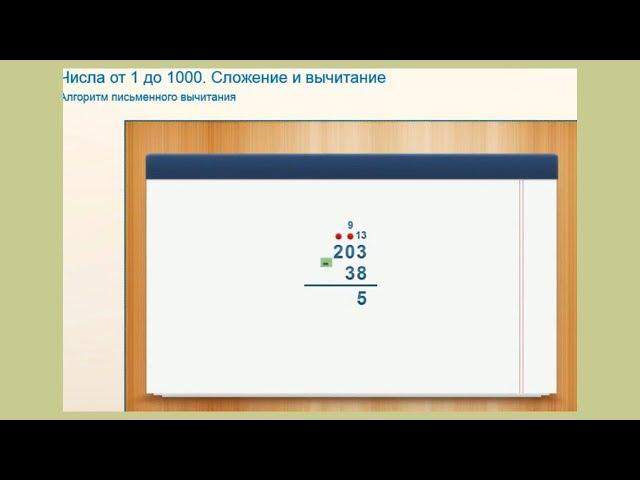 Числа от 1 до 1000. Сложение и вычитание
Алгоритм письменного вычитания

9
13
203
−
38
5